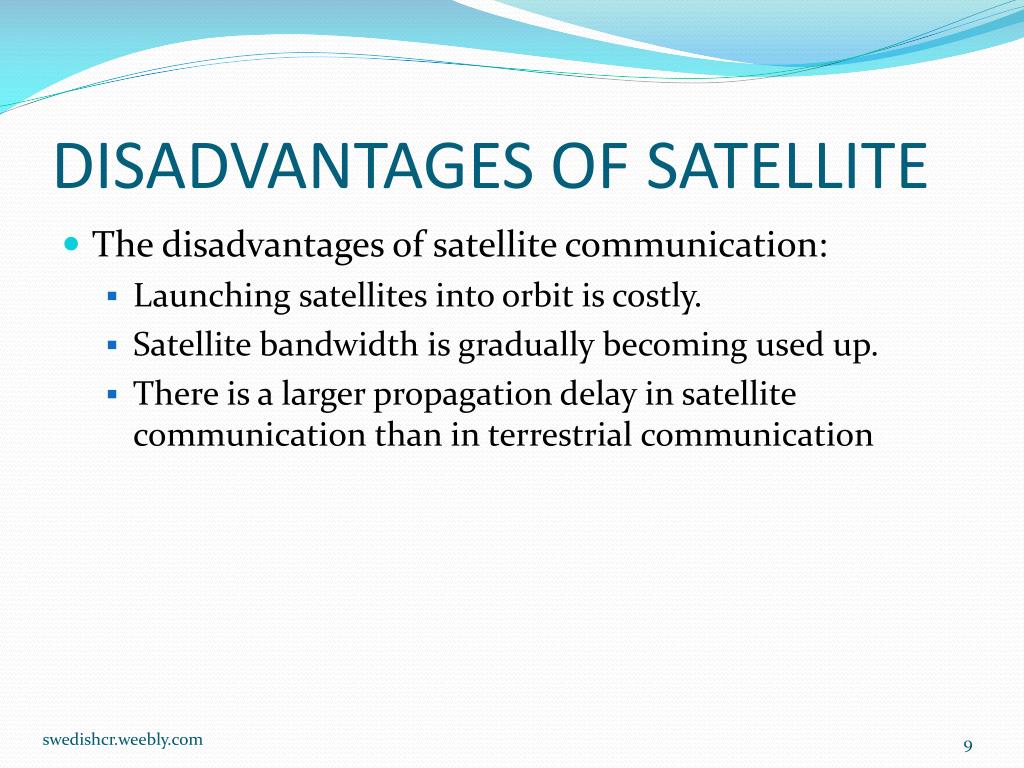 DISADVANTAGES OF SATELLITE

The disadvantages of satellite communication:

Launching satellites into orbit is costly.

Satellite bandwidth is gradually becoming used up.

There is a larger propagation delay in satellite communication than in terrestrial communication

swedishcr.weebly.com

9